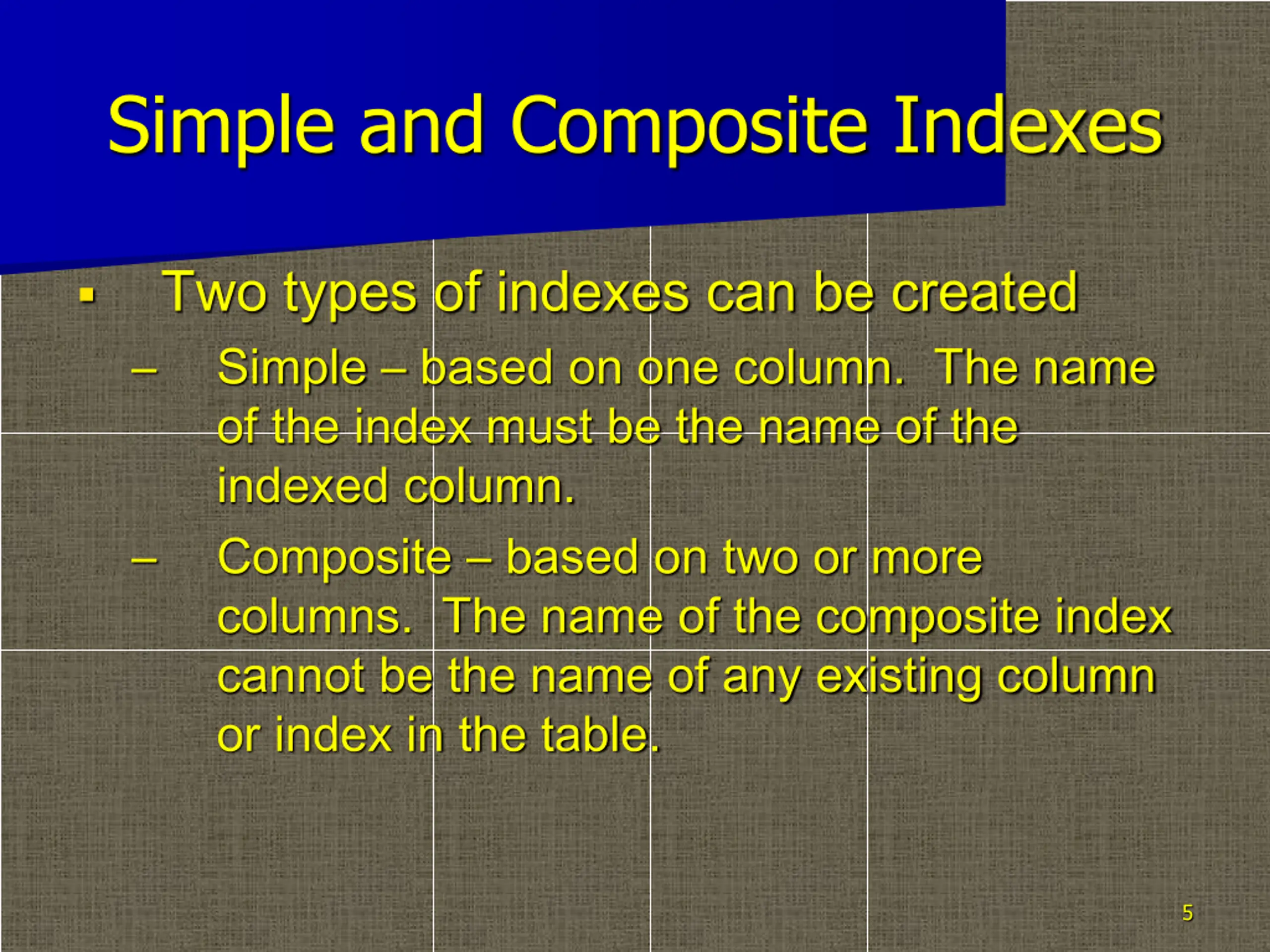 Simple and Composite Indexes

▪ Two types of indexes can be created

– Simple – based on one column. The name of the index must be the name of the indexed column.

– Composite – based on two or more columns. The name of the composite index cannot be the name of any existing column or index in the table.

5